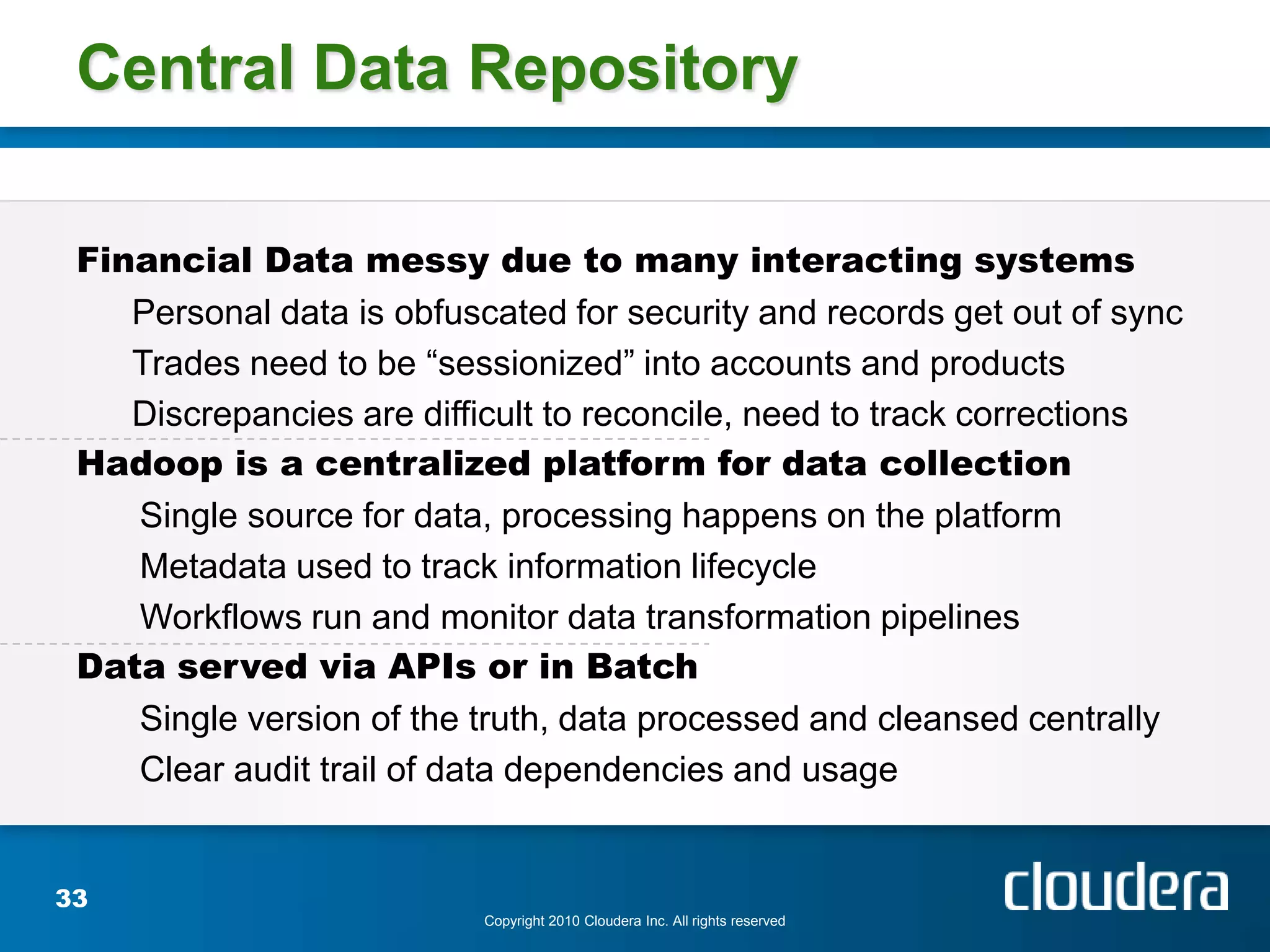 Central Data Repository

Financial Data messy due to many interacting systems

Personal data is obfuscated for security and records get out of sync

Trades need to be “sessionized” into accounts and products

Discrepancies are difficult to reconcile, need to track corrections

Hadoop is a centralized platform for data collection

Single source for data, processing happens on the platform

Metadata used to track information lifecycle

Workflows run and monitor data transformation pipelines

Data served via APIs or in Batch

Single version of the truth, data processed and cleansed centrally

Clear audit trail of data dependencies and usage

33

Copyright 2010 Cloudera Inc. All rights reserved

cloudera